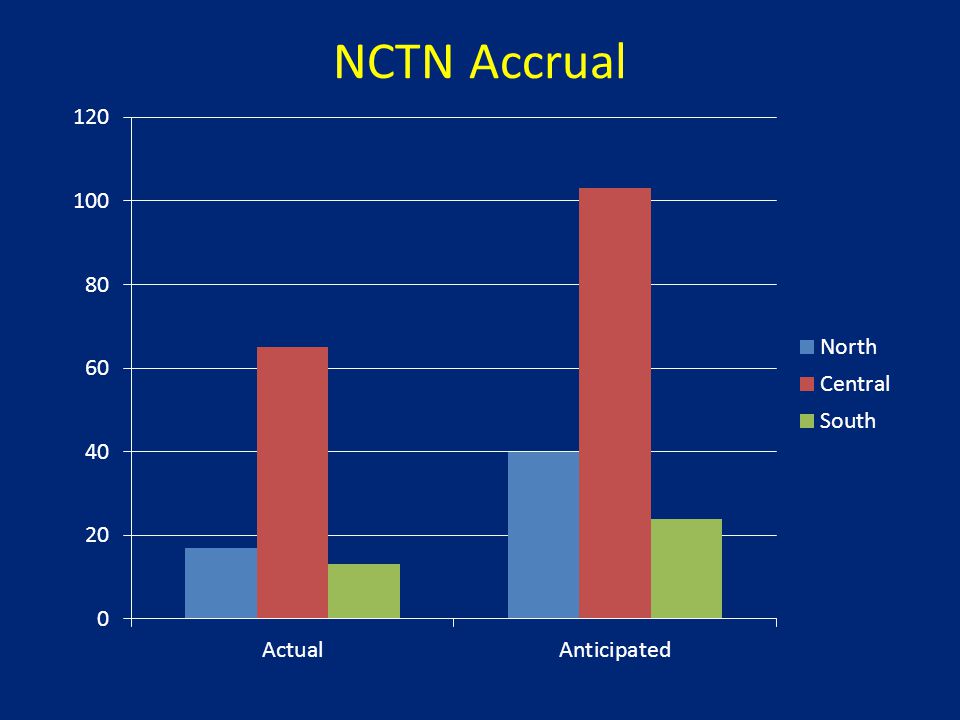 NCTN Accrual

120
100
80
60
40
20
0

Actual
Anticipated

North
Central
South